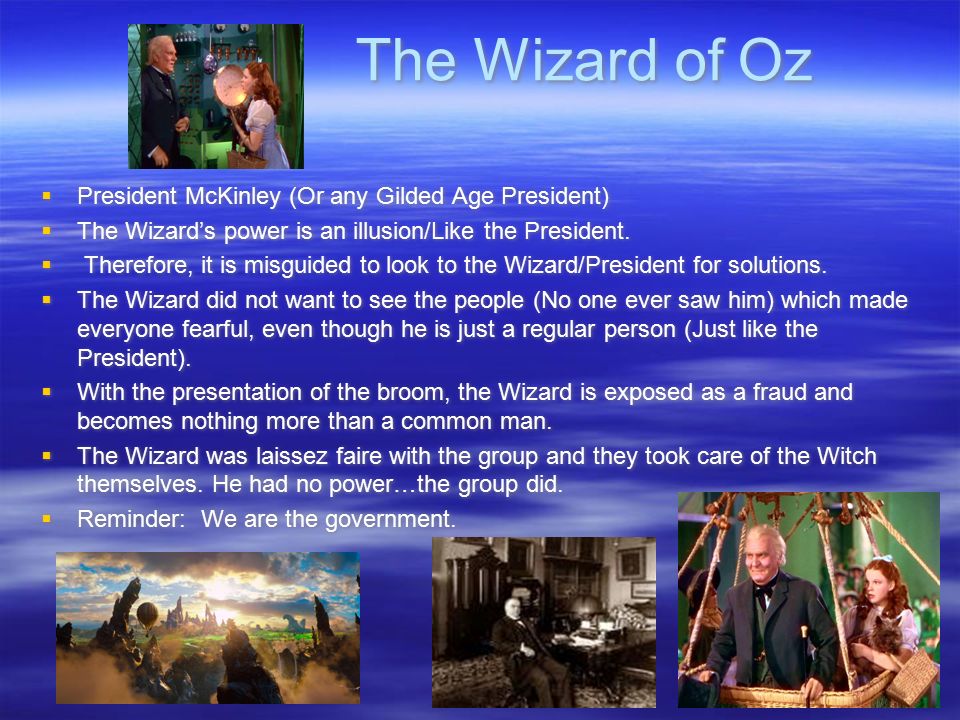 The Wizard of Oz

- President McKinley (Or any Gilded Age President)
- The Wizard's power is an illusion/Like the President.
- Therefore, it is misguided to look to the Wizard/President for solutions.
- The Wizard did not want to see the people (No one ever saw him) which made everyone fearful, even though he is just a regular person (Just like the President).
- With the presentation of the broom, the Wizard is exposed as a fraud and becomes nothing more than a common man.
- The Wizard was laissez faire with the group and they took care of the Witch themselves. He had no power…the group did.
- Reminder: We are the government.